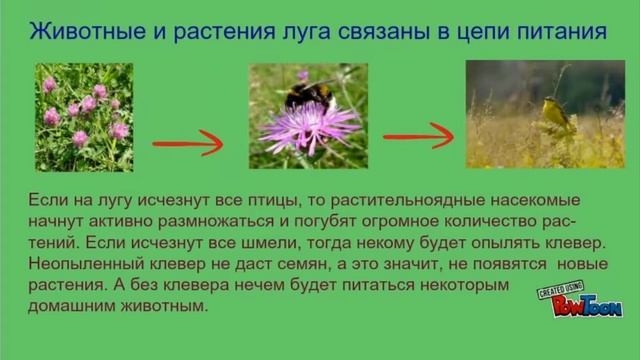 Животные и растения луга связаны в цепи питания

Если на лугу исчезнут все птицы, то растительноядные насекомые начнут активно размножаться и погубят огромное количество растений. Если исчезнут все шмели, тогда некому будет опылять клевер. Неопыленный клевер не даст семян, а это значит, не появятся новые растения. А без клевера нечем будет питаться некоторым домашним животным.

CREATED USING PowToon